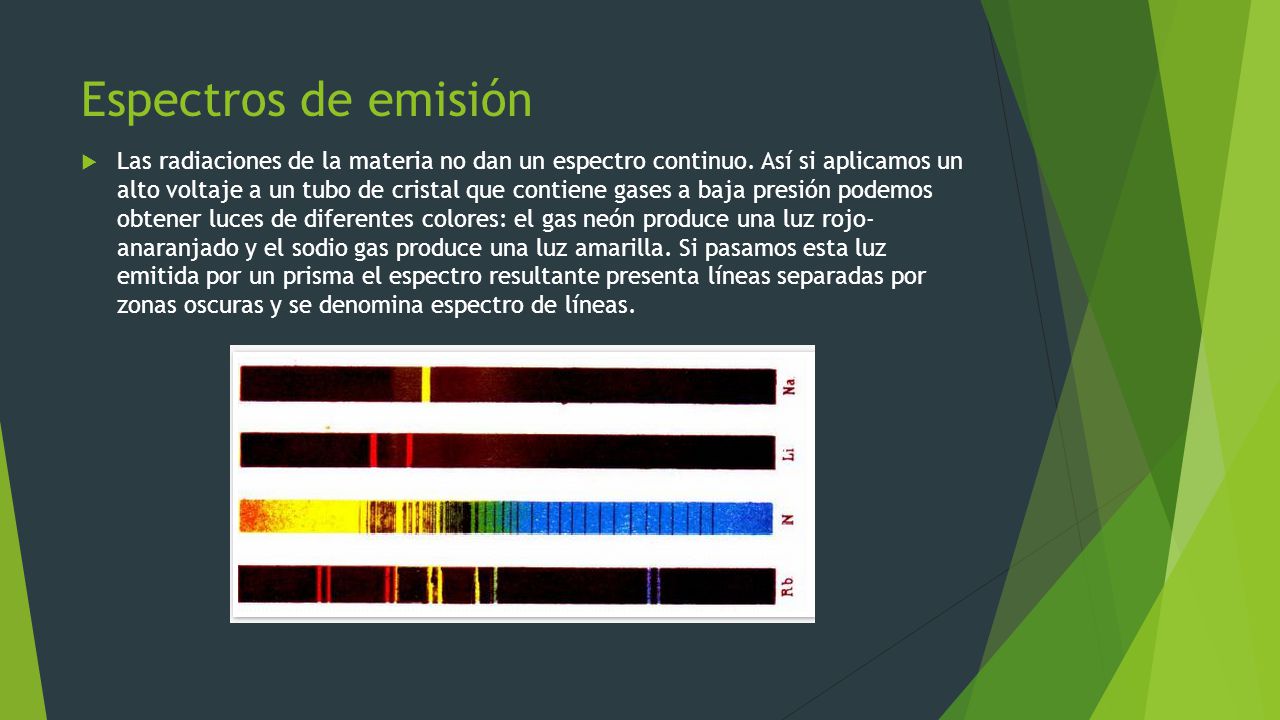 Espectros de emisión

Las radiaciones de la materia no dan un espectro continuo. Así si aplicamos un alto voltaje a un tubo de cristal que contiene gases a baja presión podemos obtener luces de diferentes colores: el gas neón produce una luz rojo-anaranjado y el sodio gas produce una luz amarilla. Si pasamos esta luz emitida por un prisma el espectro resultante presenta líneas separadas por zonas oscuras y se denomina espectro de líneas.

Na

Li

N

Rb